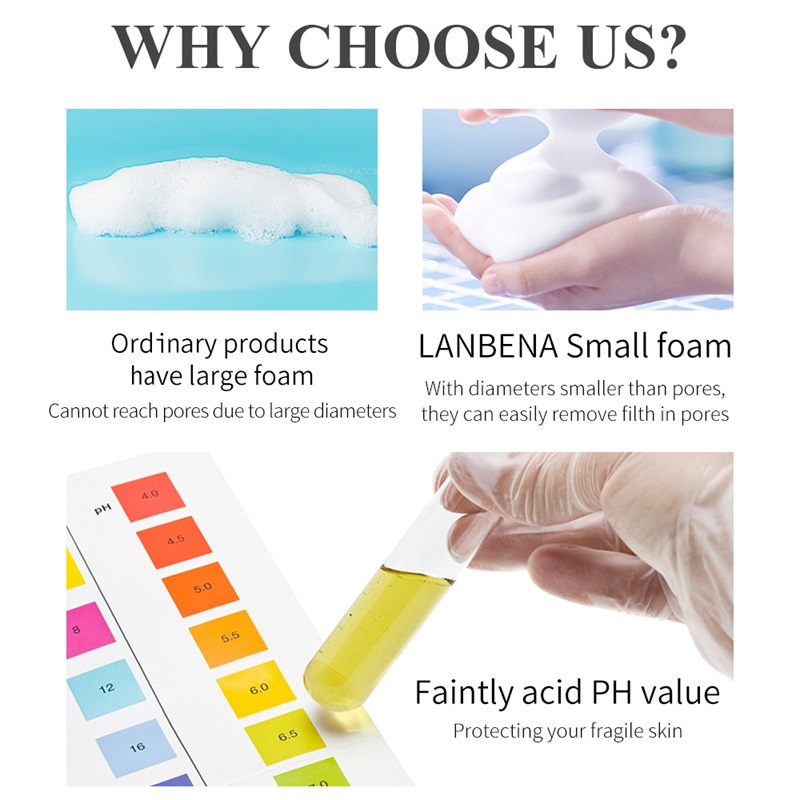 WHY CHOOSE US?

Ordinary products have large foam
Cannot reach pores due to large diameters

LANBENA Small foam
With diameters smaller than pores, they can easily remove filth in pores

PH
4.0
4.5
5.0
5.5
6.0
6.5
7.0
8
12
16

Faintly acid PH value
Protecting your fragile skin